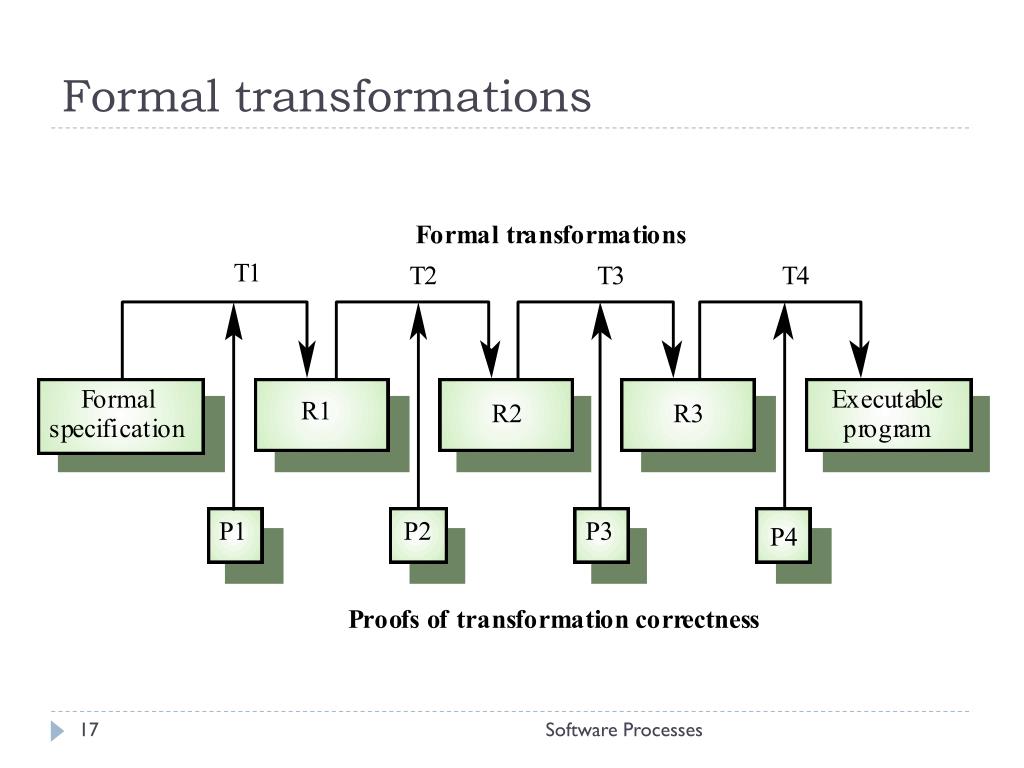 Formal transformations

Formal transformations

T1 T2 T3 T4

Formal specification

R1

R2

R3

Executable program

P1 P2 P3 P4

Proofs of transformation correctness

17

Software Processes